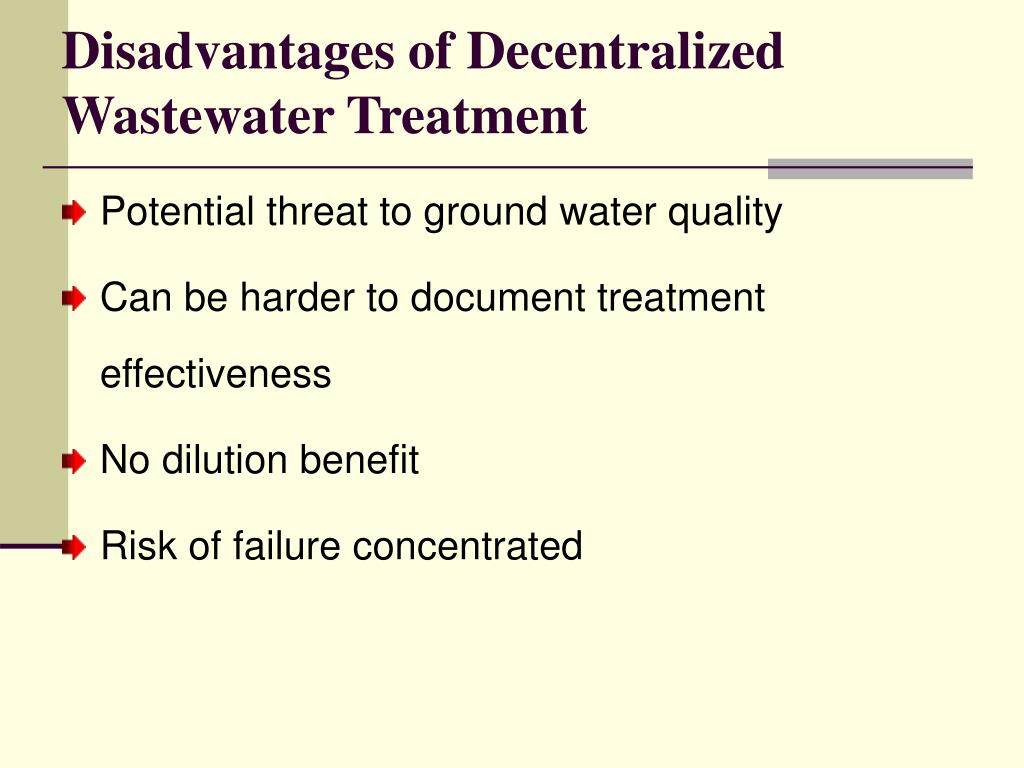 Disadvantages of Decentralized Wastewater Treatment

Potential threat to ground water quality

Can be harder to document treatment effectiveness

No dilution benefit

Risk of failure concentrated